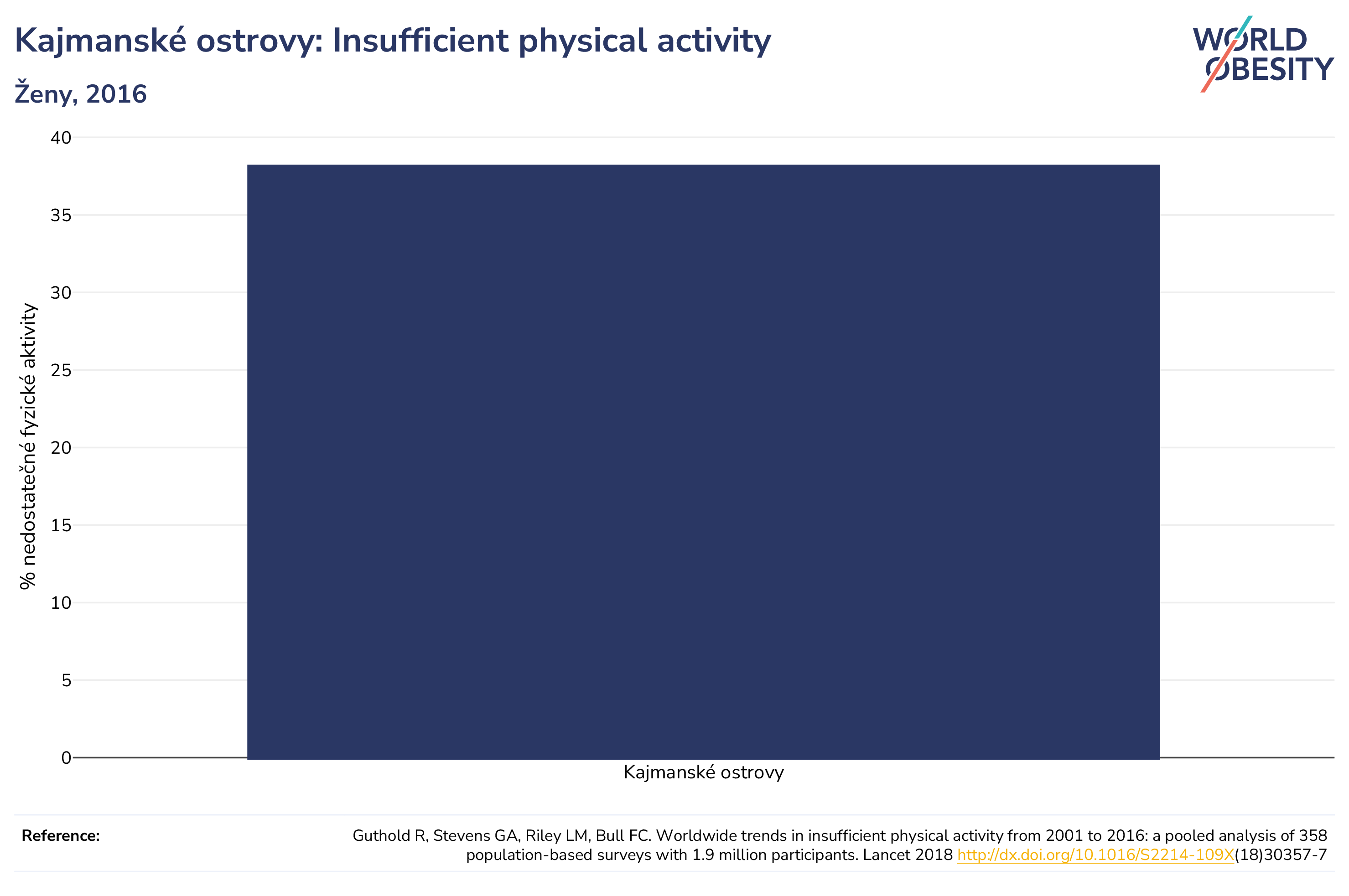 Kajmanské ostrovy: Insufficient physical activity

Ženy, 2016

WORLD OBESITY

% nedostatečné fyzické aktivity

40
35
30
25
20
15
10
5
0

Kajmanské ostrovy

Reference:

Guthold R, Stevens GA, Riley LM, Bull FC. Worldwide trends in insufficient physical activity from 2001 to 2016: a pooled analysis of 358 population-based surveys with 1.9 million participants. Lancet 2018 http://dx.doi.org/10.1016/S2214-109X(18)30357-7